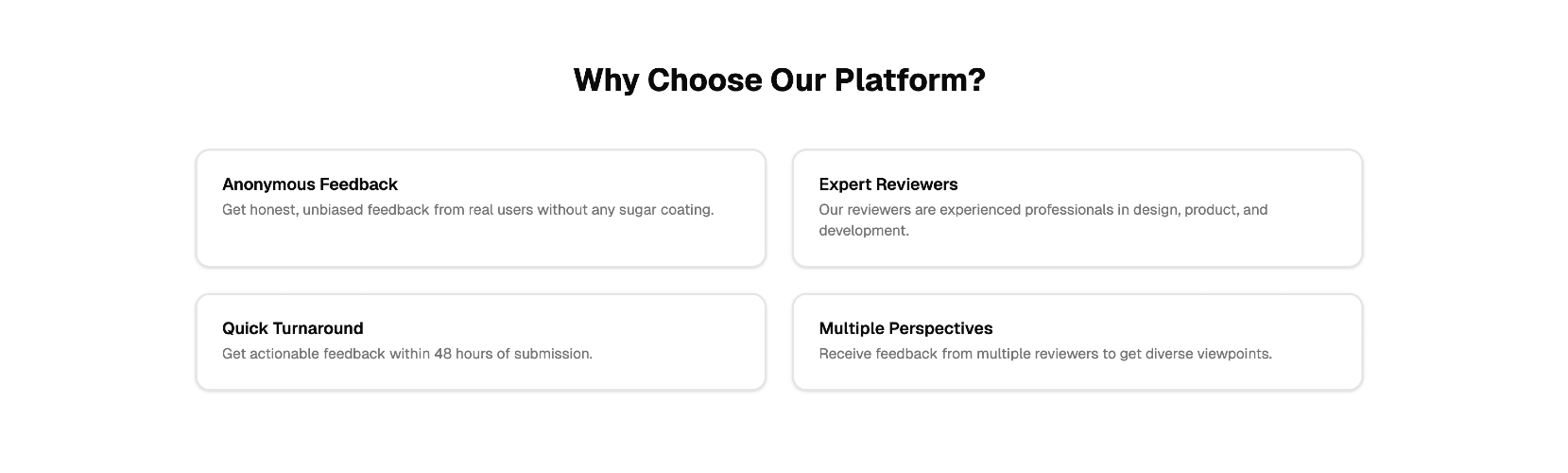 Why Choose Our Platform?

Anonymous Feedback
Get honest, unbiased feedback from real users without any sugar coating.

Expert Reviewers
Our reviewers are experienced professionals in design, product, and development.

Quick Turnaround
Get actionable feedback within 48 hours of submission.

Multiple Perspectives
Receive feedback from multiple reviewers to get diverse viewpoints.